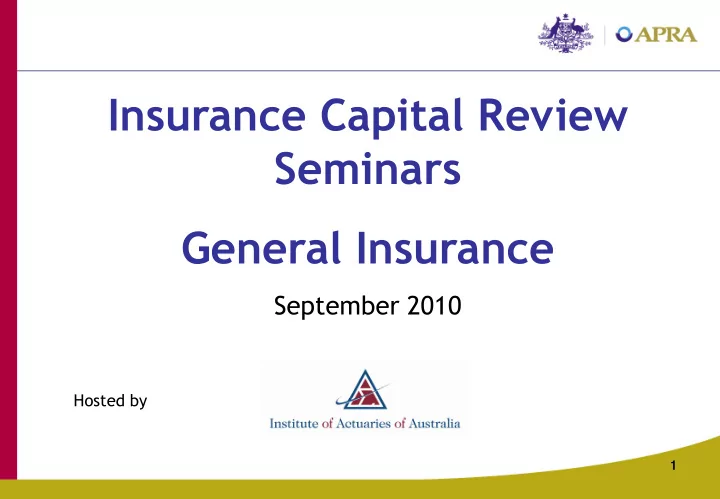 APRA

Insurance Capital Review Seminars

General Insurance

September 2010

Hosted by

Institute of Actuaries of Australia

1